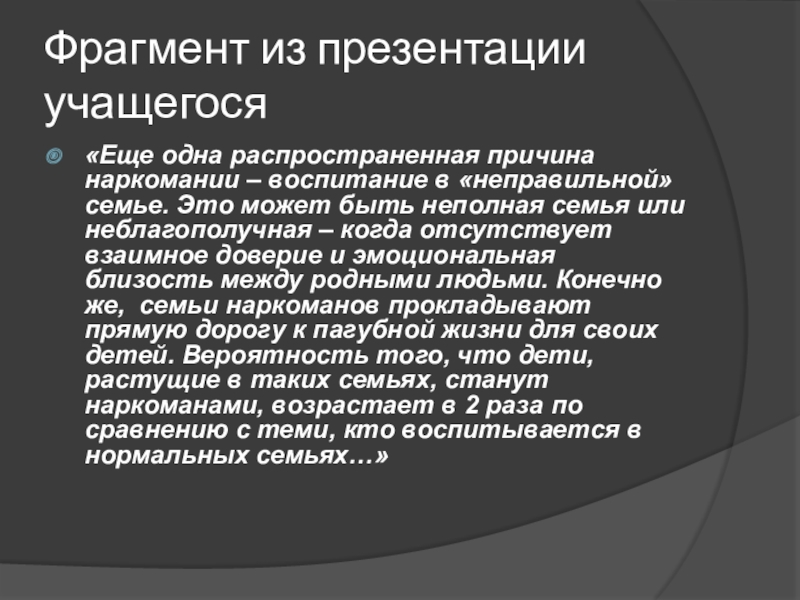 Фрагмент из презентации учащегося

«Еще одна распространенная причина наркомании – воспитание в «неправильной» семье. Это может быть неполная семья или неблагополучная – когда отсутствует взаимное доверие и эмоциональная близость между родными людьми. Конечно же, семьи наркоманов прокладывают прямую дорогу к пагубной жизни для своих детей. Вероятность того, что дети, растущие в таких семьях, станут наркоманами, возрастает в 2 раза по сравнению с теми, кто воспитывается в нормальных семьях…»